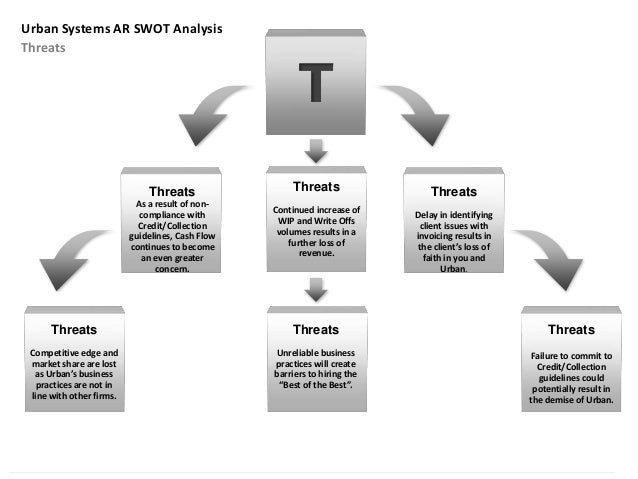 Urban Systems AR SWOT Analysis
Threats

T

Threats
As a result of non-compliance with Credit/Collection guidelines, Cash Flow continues to become an even greater concern.

Threats
Continued increase of WIP and Write Offs volumes results in a further loss of revenue.

Threats
Delay in identifying client issues with invoicing results in the client's loss of faith in you and Urban.

Threats
Competitive edge and market share are lost as Urban's business practices are not in line with other firms.

Threats
Unreliable business practices will create barriers to hiring the "Best of the Best".

Threats
Failure to commit to Credit/Collection guidelines could potentially result in the demise of Urban.